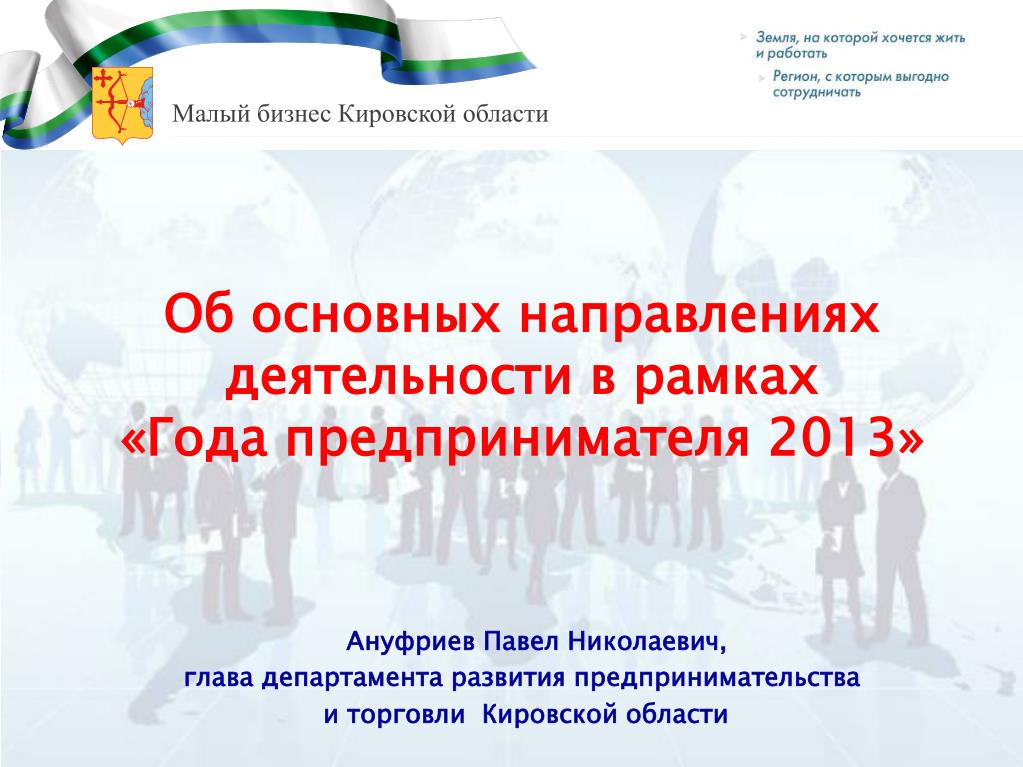 Малый бизнес Кировской области

Земля, на которой хочется жить и работать

Регион, с которым выгодно сотрудничать

Об основных направлениях деятельности в рамках «Года предпринимателя 2013»

Ануфриев Павел Николаевич, глава департамента развития предпринимательства и торговли Кировской области